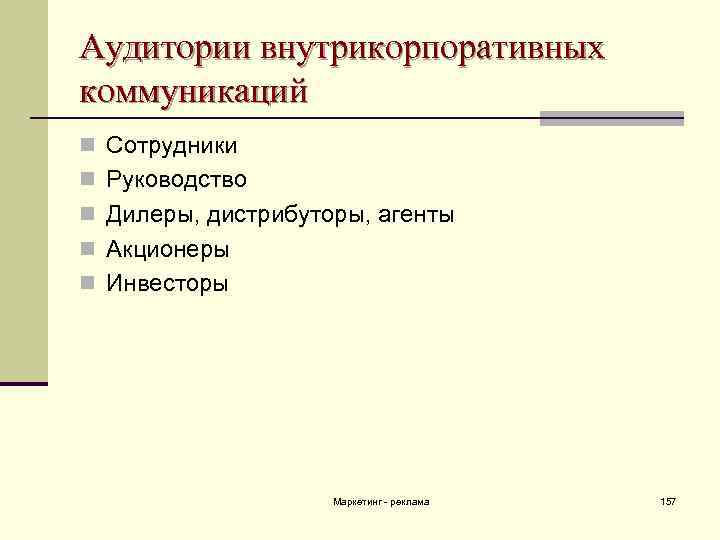 Аудитории внутрикорпоративных коммуникаций

Сотрудники
Руководство
Дилеры, дистрибуторы, агенты
Акционеры
Инвесторы

Маркетинг - реклама

157